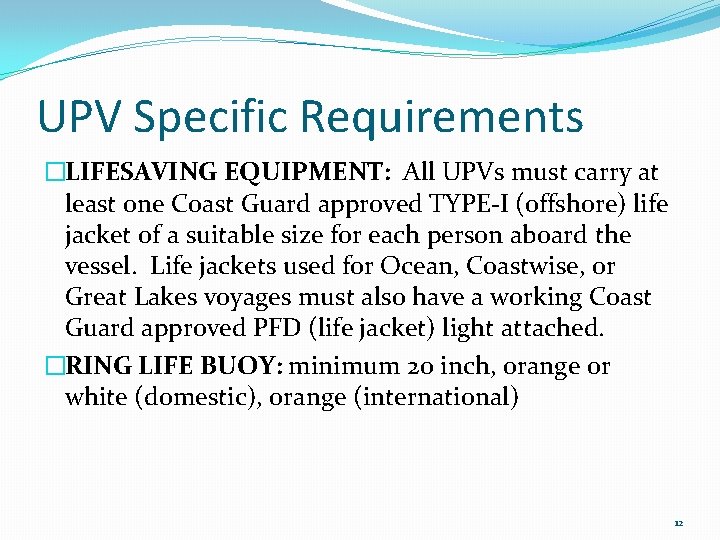 UPV Specific Requirements

□LIFESAVING EQUIPMENT: All UPVs must carry at least one Coast Guard approved TYPE-I (offshore) life jacket of a suitable size for each person aboard the vessel. Life jackets used for Ocean, Coastwise, or Great Lakes voyages must also have a working Coast Guard approved PFD (life jacket) light attached.

□RING LIFE BUOY: minimum 20 inch, orange or white (domestic), orange (international)

12